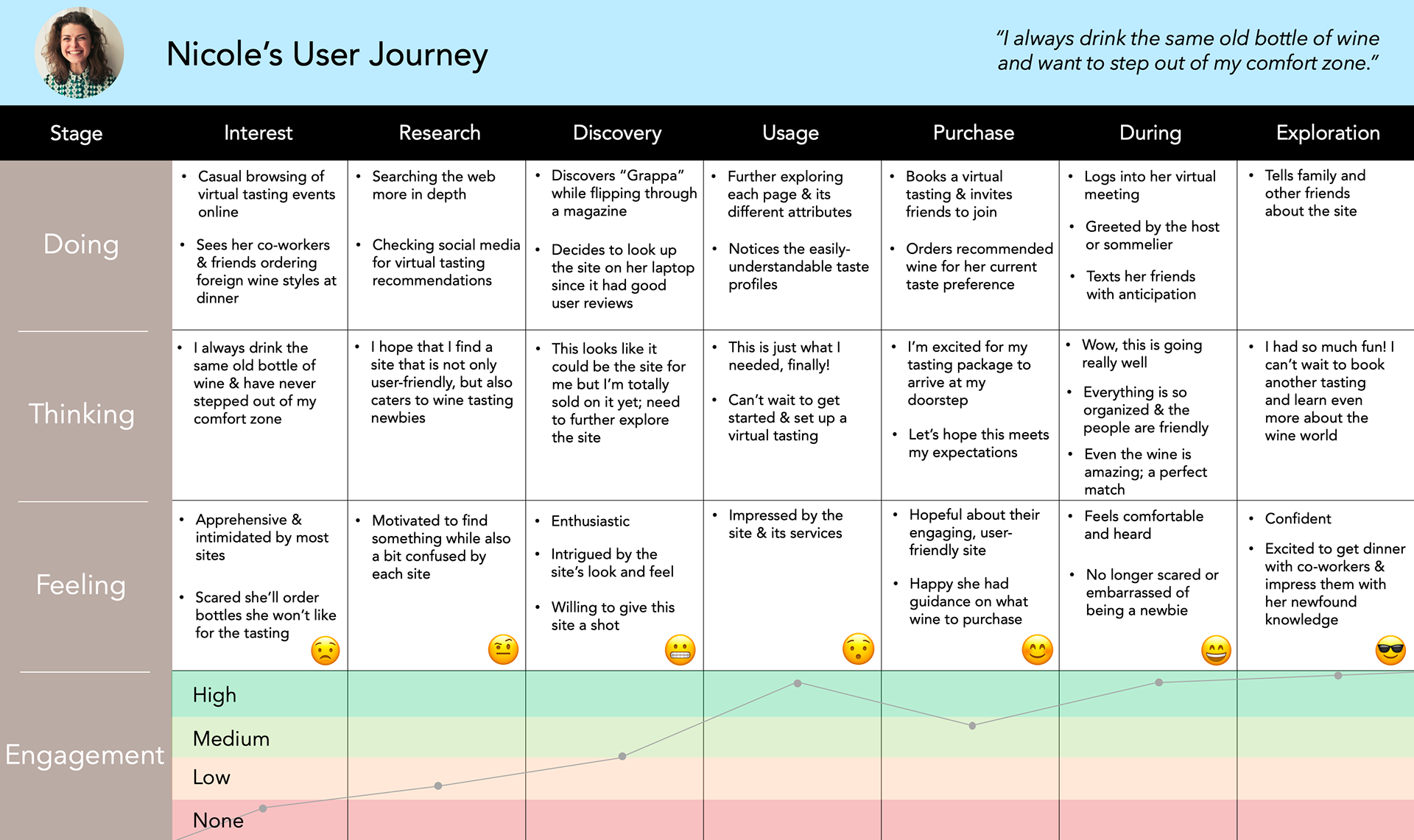 Nicole's User Journey

"I always drink the same old bottle of wine and want to step out of my comfort zone."

| Stage | Interest | Research | Discovery | Usage | Purchase | During | Exploration |
|---|---|---|---|---|---|---|---|
| Doing | • Casual browsing of virtual tasting events online • Sees her co-workers & friends ordering foreign wine styles at dinner | • Searching the web more in depth • Checking social media for virtual tasting recommendations | • Discovers "Grappa" while flipping through a magazine • Decides to look up the site on her laptop since it had good user reviews | • Further exploring each page & its different attributes • Notices the easily-understandable taste profiles | • Books a virtual tasting & invites friends to join • Orders recommended wine for her current taste preference | • Logs into her virtual meeting • Greeted by the host or sommelier • Texts her friends with anticipation | • Tells family and other friends about the site |
| Thinking | • I always drink the same old bottle of wine & have never stepped out of my comfort zone | • I hope that I find a site that is not only user-friendly, but also caters to wine tasting newbies | • This looks like it could be the site for me but I'm totally sold on it yet; need to further explore the site | • This is just what I needed, finally! • Can't wait to get started & set up a virtual tasting | • I'm excited for my tasting package to arrive at my doorstep • Let's hope this meets my expectations | • Wow, this is going really well • Everything is so organized & the people are friendly • Even the wine is amazing; a perfect match | • I had so much fun! I can't wait to book another tasting and learn even more about the wine world |
| Feeling | • Apprehensive & intimidated by most sites • Scared she'll order bottles she won't like for the tasting | • Motivated to find something while also a bit confused by each site | • Enthusiastic • Intrigued by the site's look and feel • Willing to give this site a shot | • Impressed by the site & its services | • Hopeful about their engaging, user-friendly site • Happy she had guidance on what wine to purchase | • Feels comfortable and heard • No longer scared or embarrassed of being a newbie | • Confident • Excited to get dinner with co-workers & impress them with her newfound knowledge |

Engagement
High
Medium
Low
None